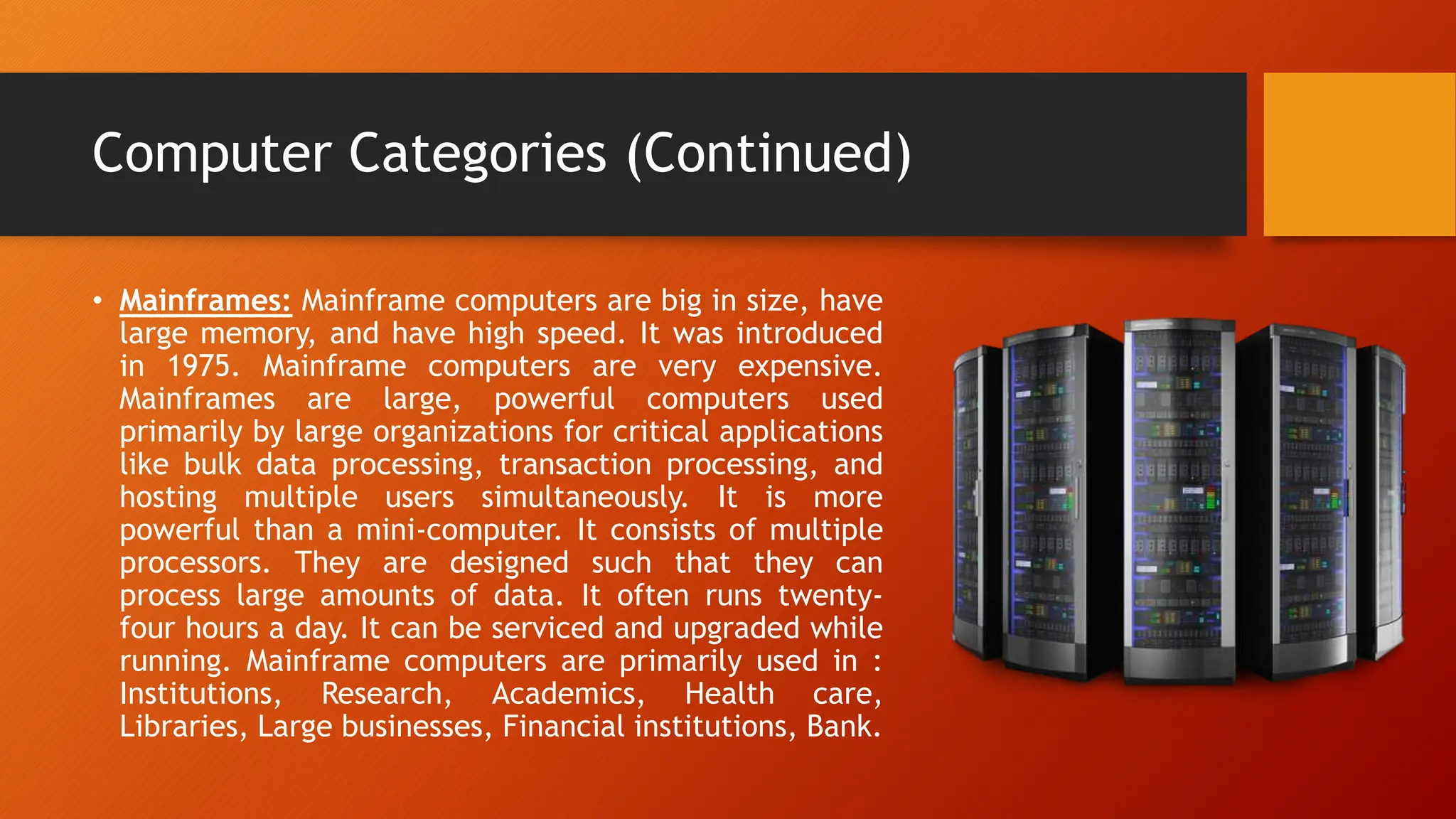 Computer Categories (Continued)

• Mainframes: Mainframe computers are big in size, have large memory, and have high speed. It was introduced in 1975. Mainframe computers are very expensive. Mainframes are large, powerful computers used primarily by large organizations for critical applications like bulk data processing, transaction processing, and hosting multiple users simultaneously. It is more powerful than a mini-computer. It consists of multiple processors. They are designed such that they can process large amounts of data. It often runs twenty-four hours a day. It can be serviced and upgraded while running. Mainframe computers are primarily used in : Institutions, Research, Academics, Health care, Libraries, Large businesses, Financial institutions, Bank.